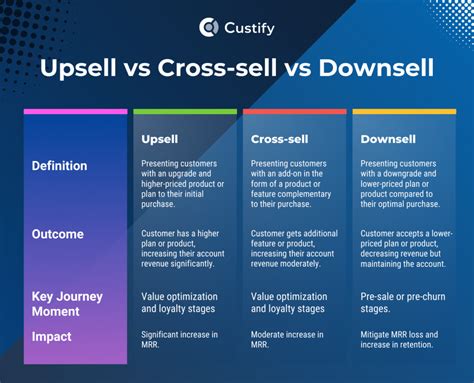 Custify

Upsell vs Cross-sell vs Downsell

| | Upsell | Cross-sell | Downsell |
|---|---|---|---|
| Definition | Presenting customers with an upgrade and higher-priced product or plan to their initial purchase. | Presenting customers with an add-on in the form of a product or feature complementary to their purchase. | Presenting customers with a downgrade and lower-priced plan or product compared to their optimal purchase. |
| Outcome | Customer has a higher plan or product, increasing their account revenue significantly. | Customer gets additional feature or product, increasing their account revenue moderately. | Customer accepts a lower-priced plan or product, decreasing revenue but maintaining the account. |
| Key Journey Moment | Value optimization and loyalty stages | Value optimization and loyalty stages | Pre-sale or pre-churn stages. |
| Impact | Significant increase in MRR. | Moderate increase in MRR. | Mitigate MRR loss and increase in retention. |